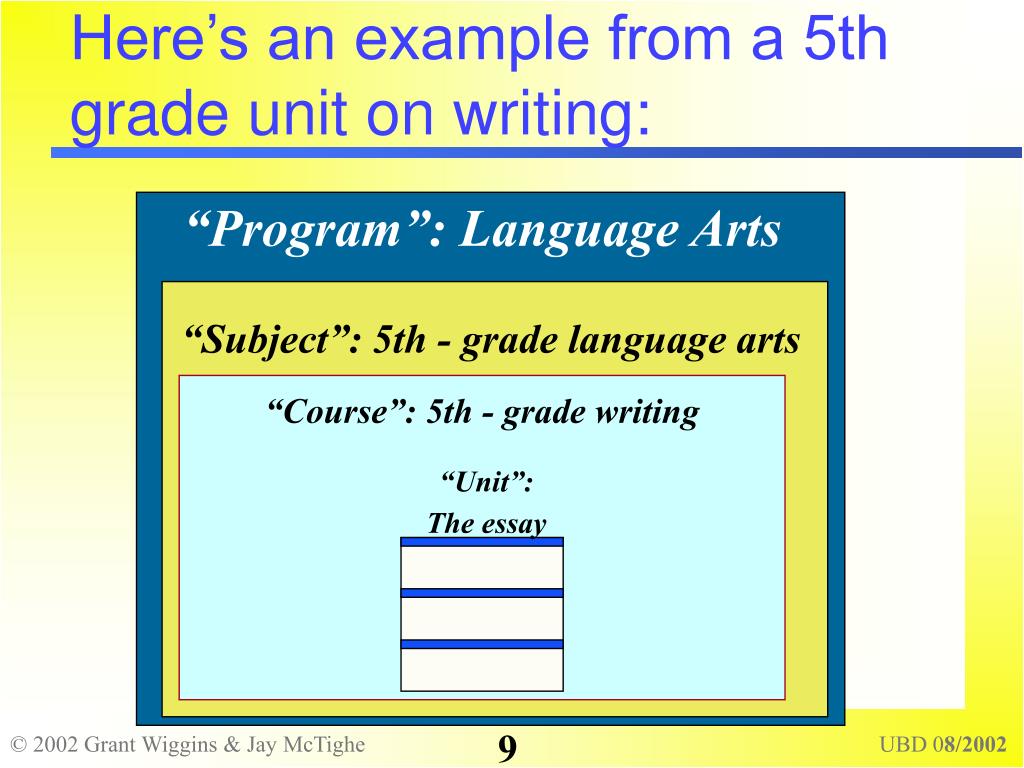 Here’s an example from a 5th grade unit on writing:

“Program”: Language Arts

“Subject”: 5th - grade language arts

“Course”: 5th - grade writing

“Unit”:
The essay

© 2002 Grant Wiggins & Jay McTighe

9

UBD 08/2002